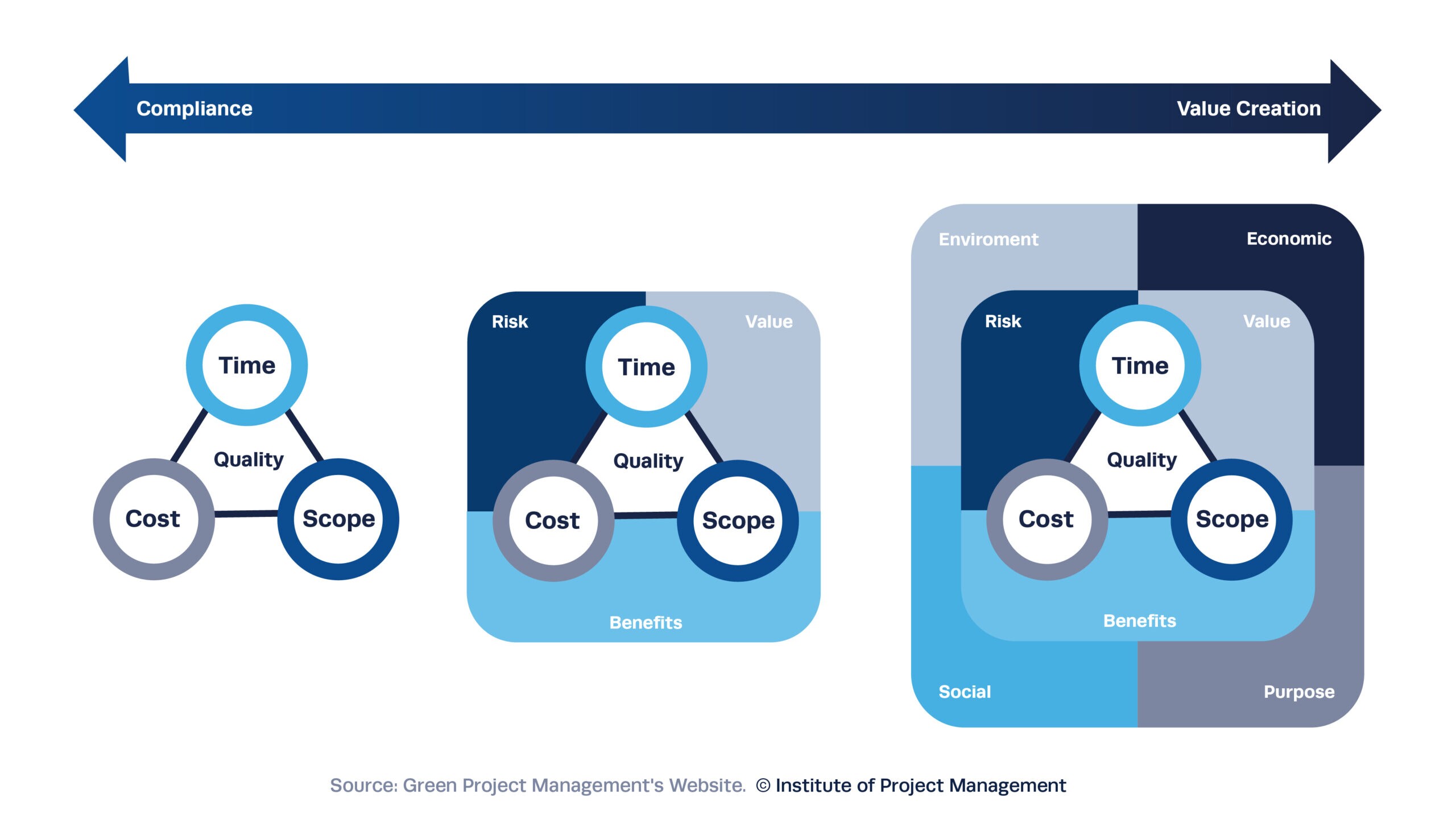 Compliance

Value Creation

Time

Quality

Cost

Scope

Risk

Value

Time

Quality

Cost

Scope

Benefits

Enviroment

Economic

Risk

Value

Time

Quality

Cost

Scope

Benefits

Social

Purpose

Source: Green Project Management's Website. © Institute of Project Management